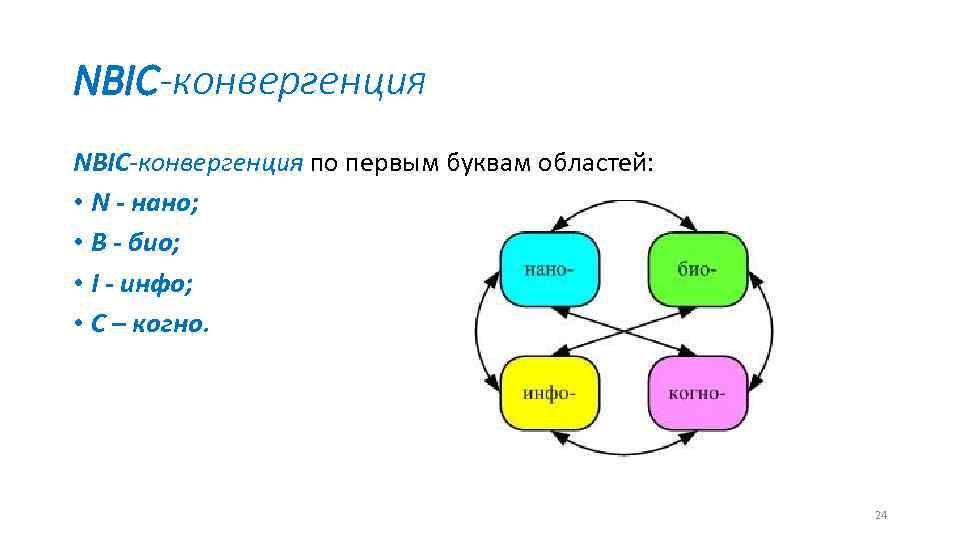 NBIC-конвергенция

NBIC-конвергенция по первым буквам областей:
• N - нано;
• B - био;
• I - инфо;
• C – когно.

нано-
био-
инфо-
когно-

24